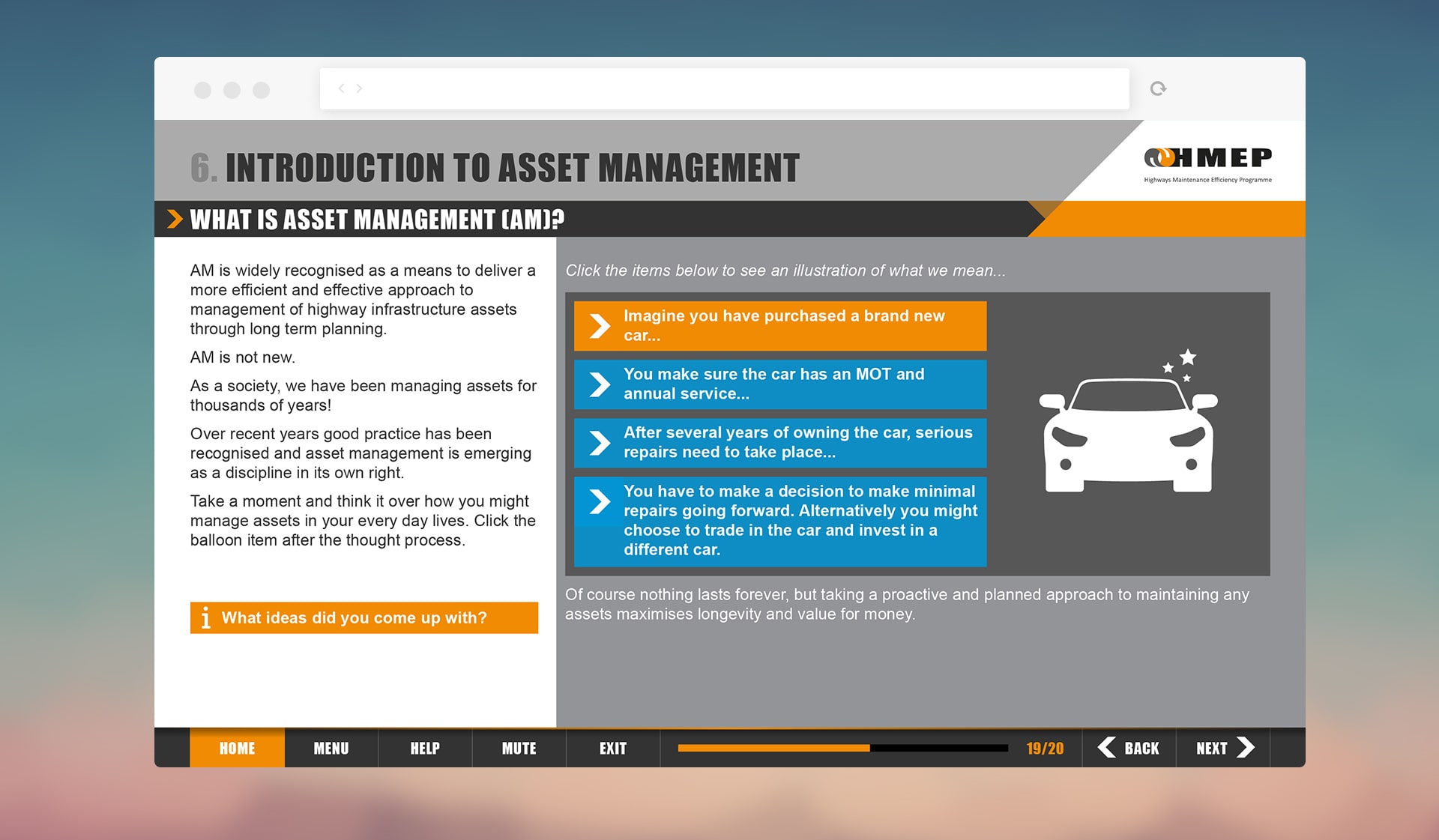 6. INTRODUCTION TO ASSET MANAGEMENT

HMEP
Highways Maintenance Efficiency Programme

WHAT IS ASSET MANAGEMENT (AM)?

AM is widely recognised as a means to deliver a more efficient and effective approach to management of highway infrastructure assets through long term planning.

AM is not new.

As a society, we have been managing assets for thousands of years!

Over recent years good practice has been recognised and asset management is emerging as a discipline in its own right.

Take a moment and think it over how you might manage assets in your every day lives. Click the balloon item after the thought process.

i What ideas did you come up with?

Click the items below to see an illustration of what we mean...

Imagine you have purchased a brand new car...

You make sure the car has an MOT and annual service...

After several years of owning the car, serious repairs need to take place...

You have to make a decision to make minimal repairs going forward. Alternatively you might choose to trade in the car and invest in a different car.

Of course nothing lasts forever, but taking a proactive and planned approach to maintaining any assets maximises longevity and value for money.

HOME MENU HELP MUTE EXIT 19/20 BACK NEXT